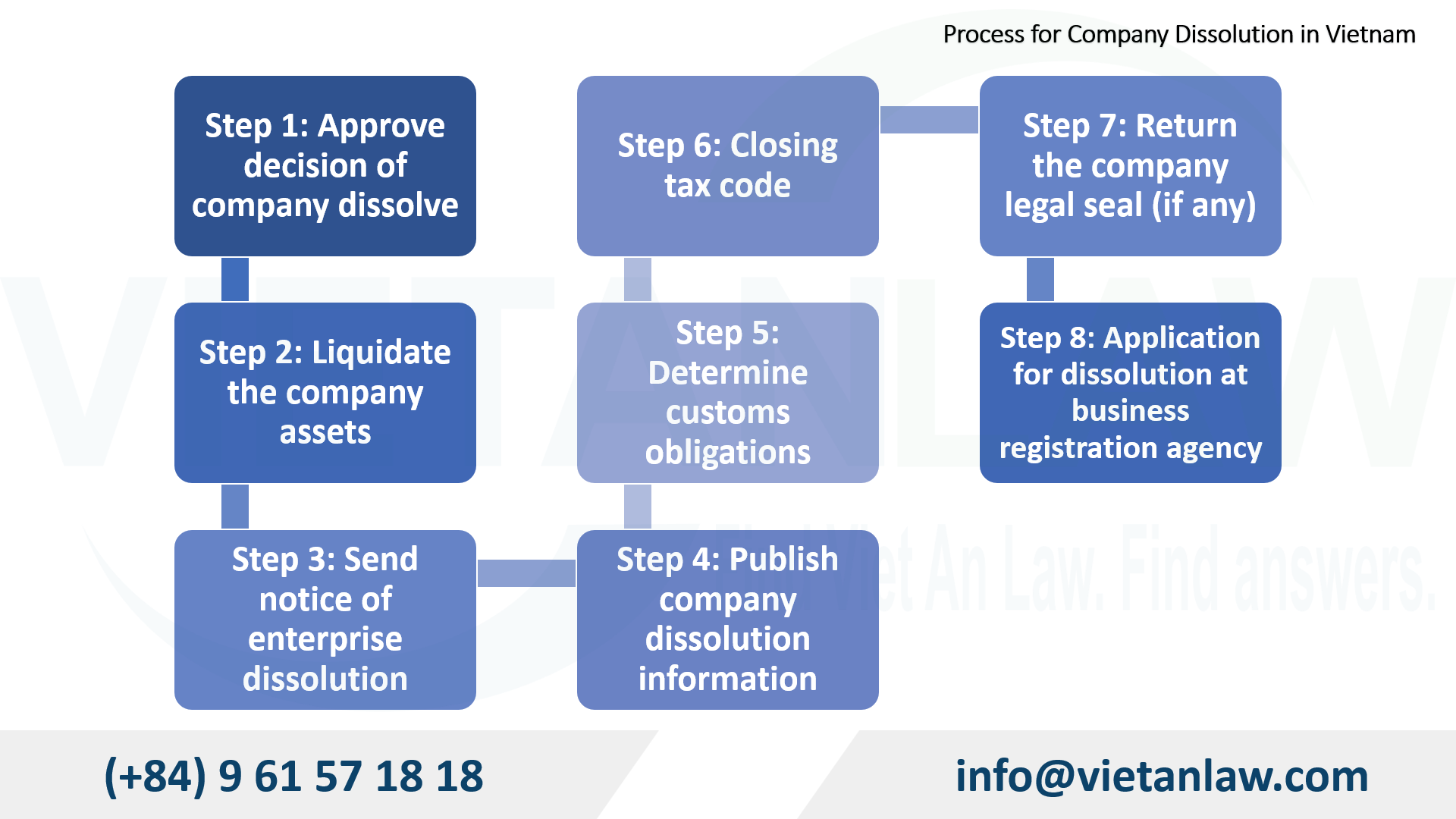 Process for Company Dissolution in Vietnam

Step 1: Approve decision of company dissolve

Step 2: Liquidate the company assets

Step 3: Send notice of enterprise dissolution

Step 4: Publish company dissolution information

Step 5: Determine customs obligations

Step 6: Closing tax code

Step 7: Return the company legal seal (if any)

Step 8: Application for dissolution at business registration agency

VIETANLAW

Viet An Law. Find answers.

(+84) 9 61 57 18 18

info@vietanlaw.com